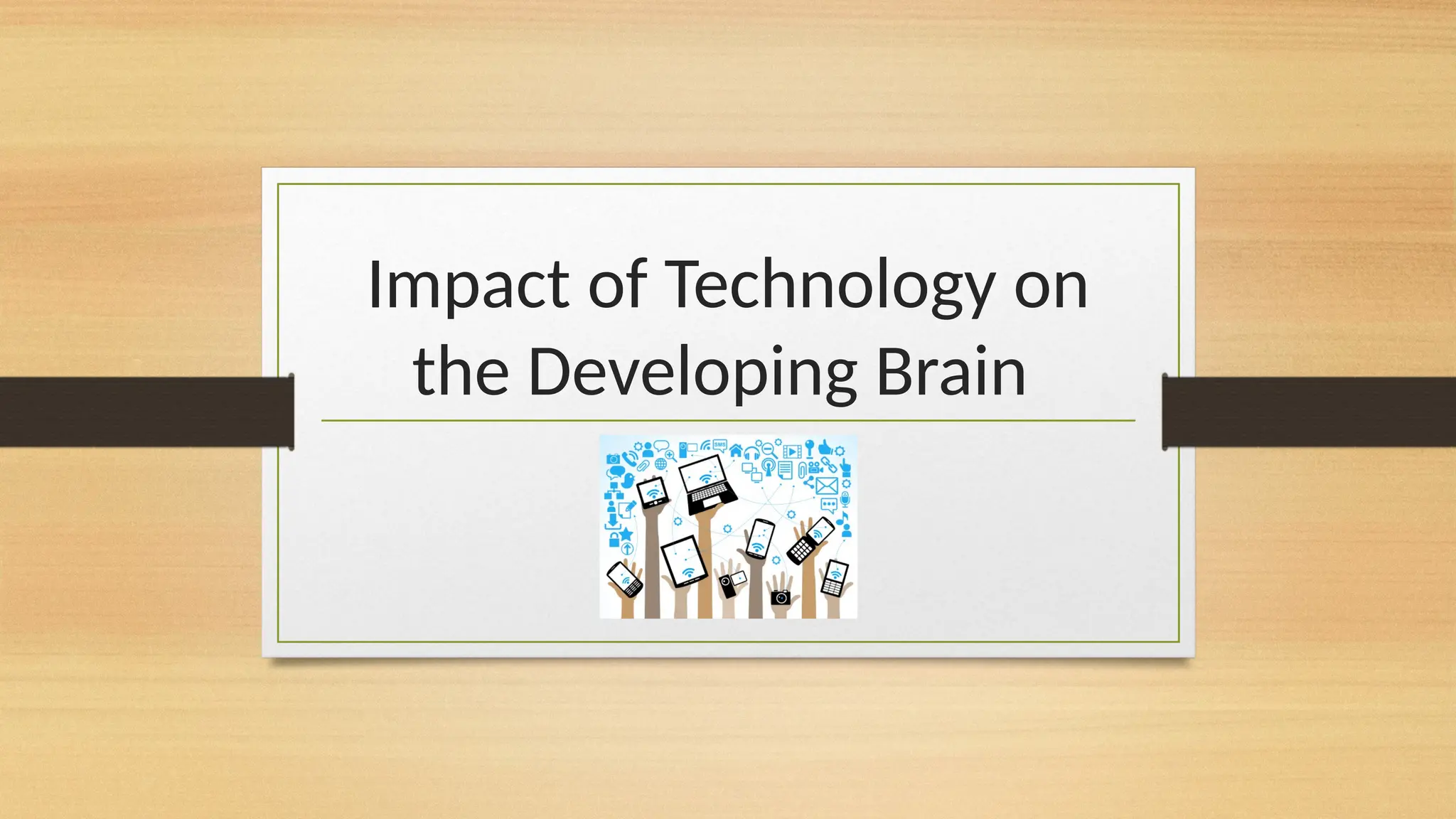 Impact of Technology on the Developing Brain

SMS